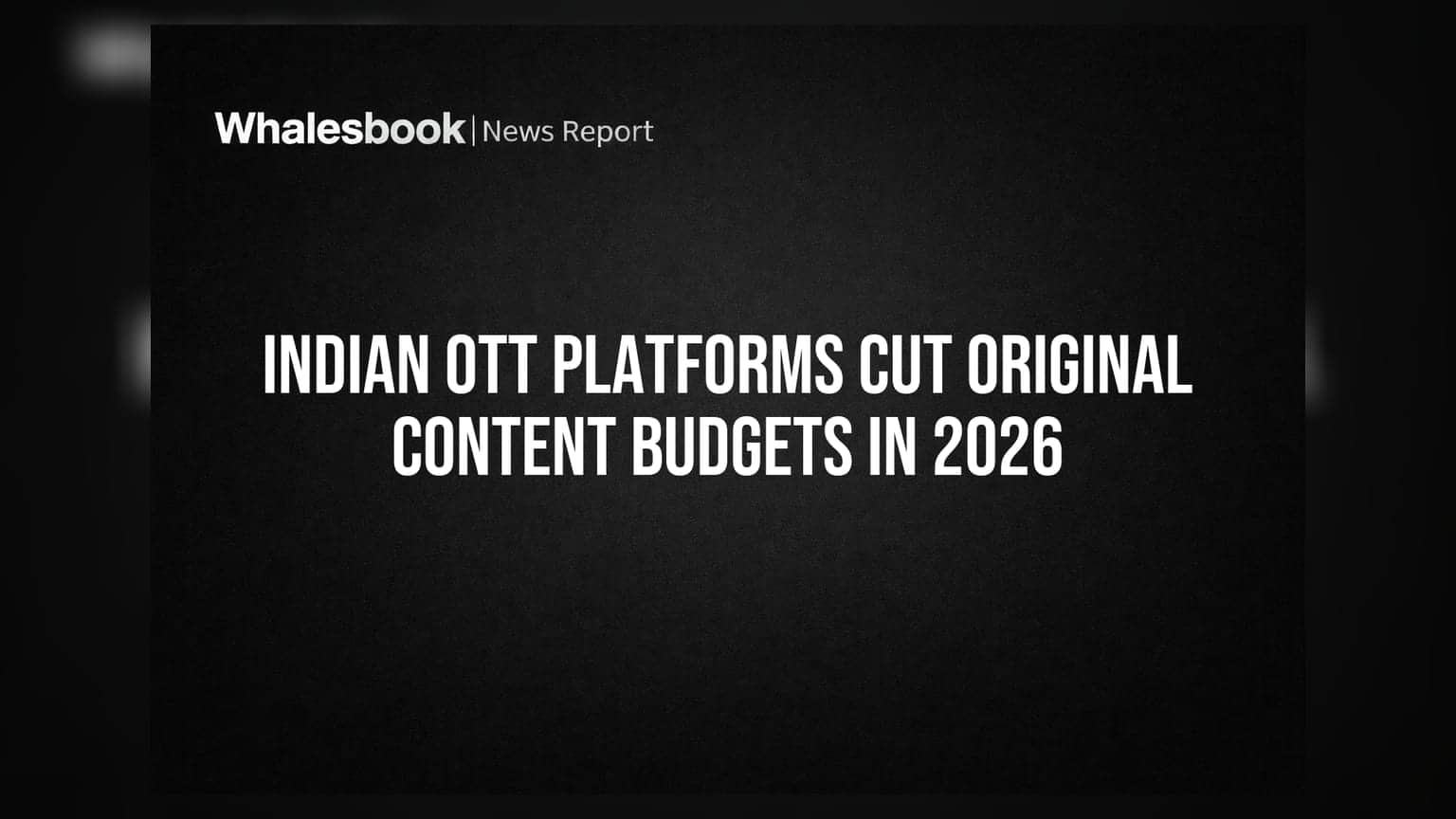 Whalesbook | News Report

INDIAN OTT PLATFORMS CUT ORIGINAL CONTENT BUDGETS IN 2026